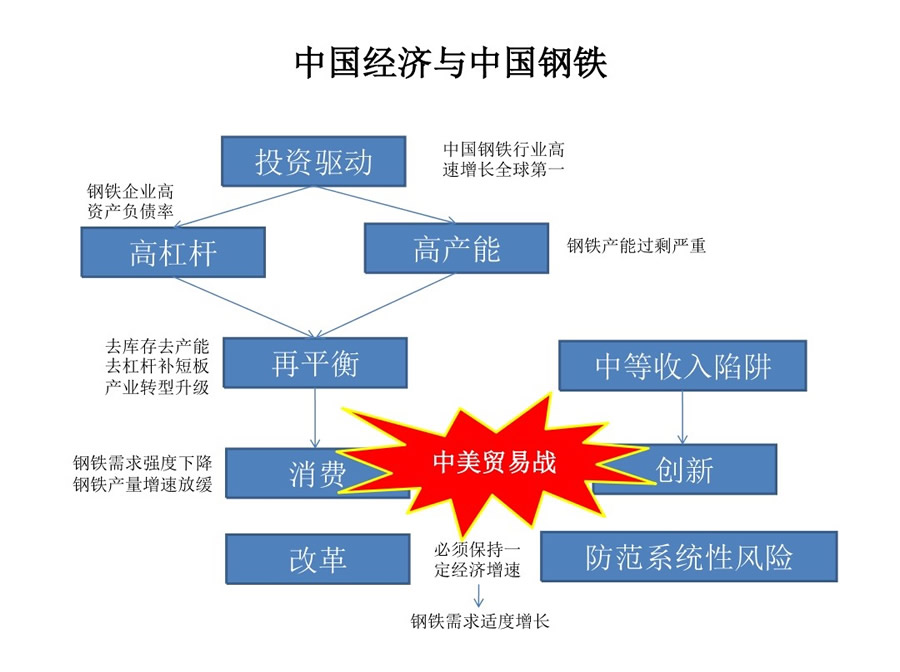 中国经济与中国钢铁

投资驱动

中国钢铁行业高速增长全球第一

钢铁企业高资产负债率

高杠杆

高产能

钢铁产能过剩严重

去库存去产能
去杠杆补短板
产业转型升级

再平衡

中等收入陷阱

钢铁需求强度下降
钢铁产量增速放缓

消费

中美贸易战

创新

改革

必须保持一定经济增速

防范系统性风险

钢铁需求适度增长